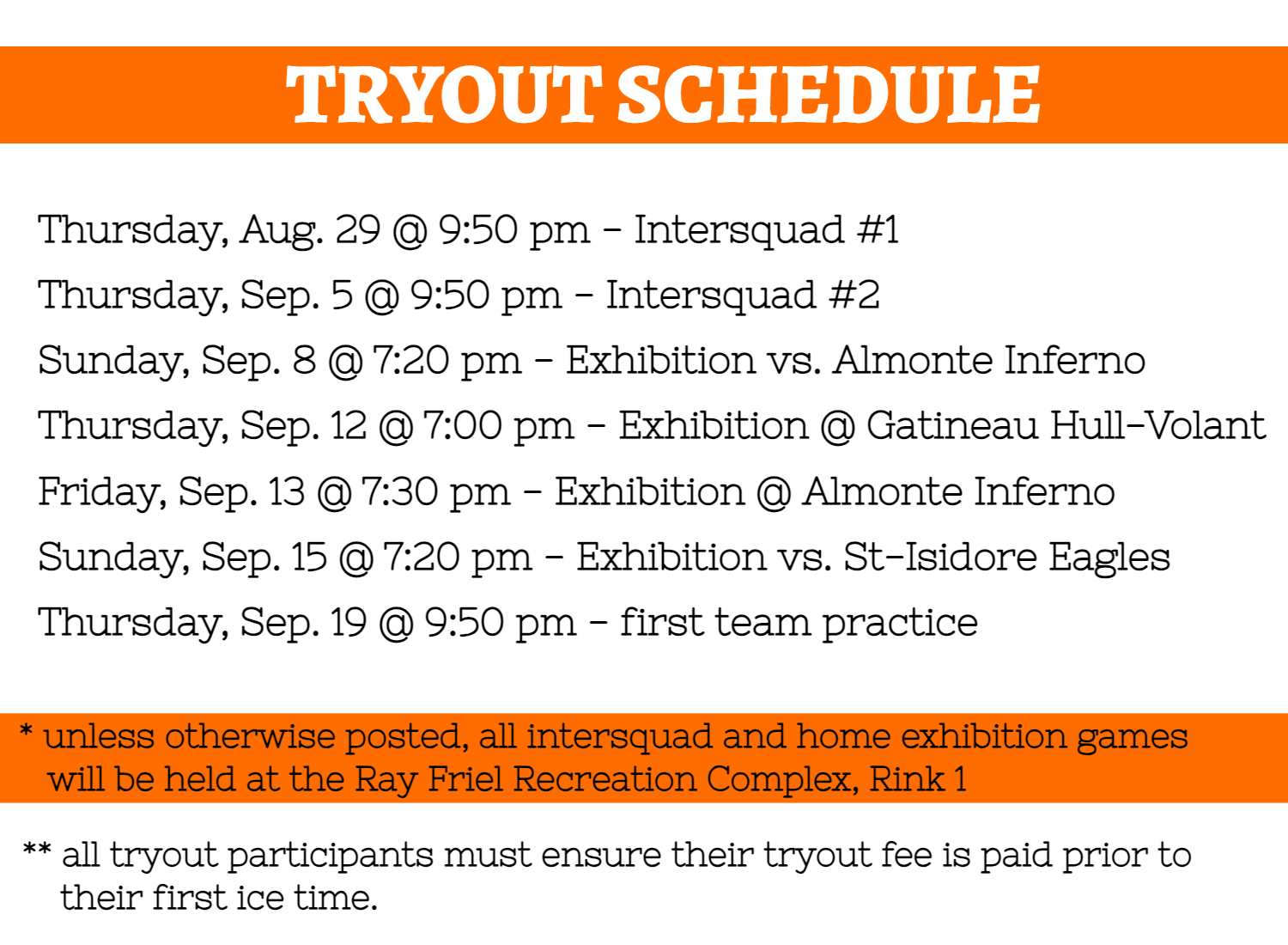 TRYOUT SCHEDULE

Thursday, Aug. 29 @ 9:50 pm – Intersquad #1

Thursday, Sep. 5 @ 9:50 pm – Intersquad #2

Sunday, Sep. 8 @ 7:20 pm – Exhibition vs. Almonte Inferno

Thursday, Sep. 12 @ 7:00 pm – Exhibition @ Gatineau Hull-Volant

Friday, Sep. 13 @ 7:30 pm – Exhibition @ Almonte Inferno

Sunday, Sep. 15 @ 7:20 pm – Exhibition vs. St-Isidore Eagles

Thursday, Sep. 19 @ 9:50 pm – first team practice

* unless otherwise posted, all intersquad and home exhibition games will be held at the Ray Friel Recreation Complex, Rink 1

** all tryout participants must ensure their tryout fee is paid prior to their first ice time.